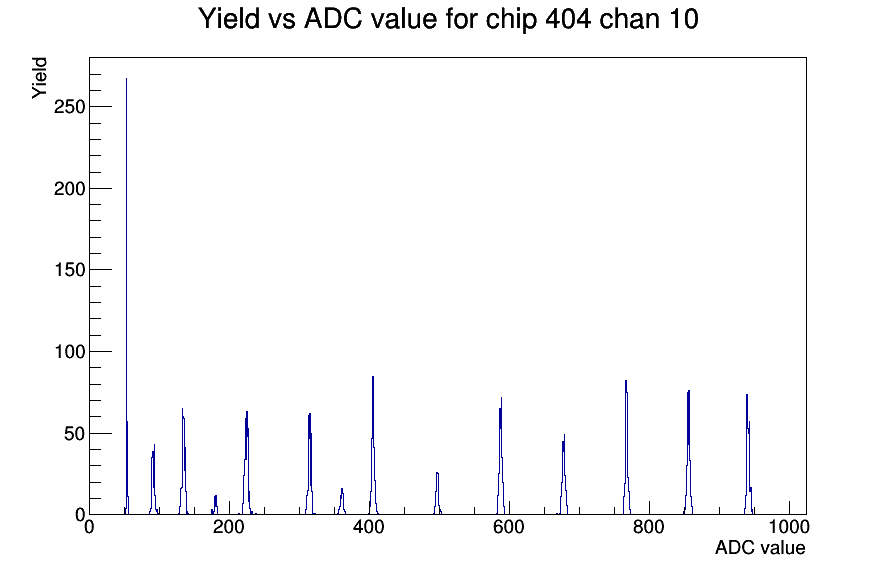 Yield vs ADC value for chip 404 chan 10

Yield

250
200
150
100
50
0

0
200
400
600
800
1000

ADC value